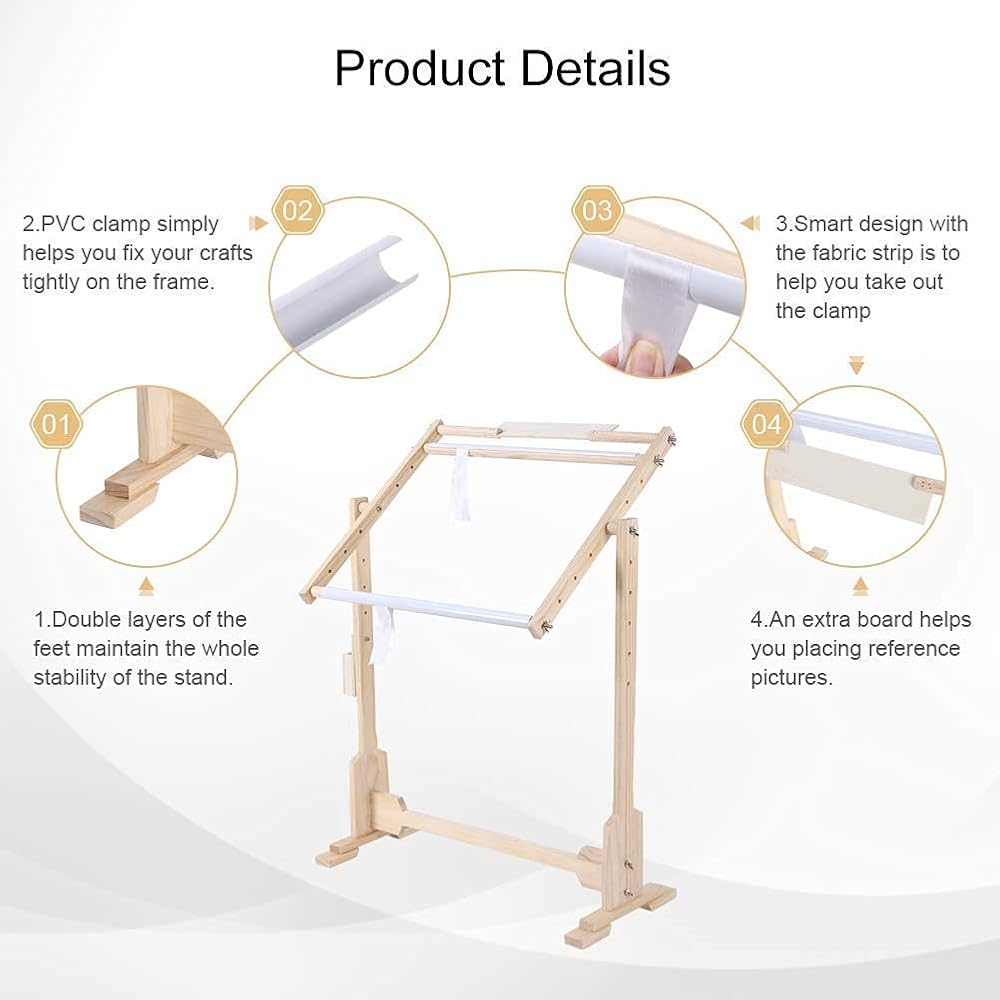 Product Details

2.PVC clamp simply helps you fix your crafts tightly on the frame.

02

03

3.Smart design with the fabric strip is to help you take out the clamp

01

04

1.Double layers of the feet maintain the whole stability of the stand.

4.An extra board helps you placing reference pictures.